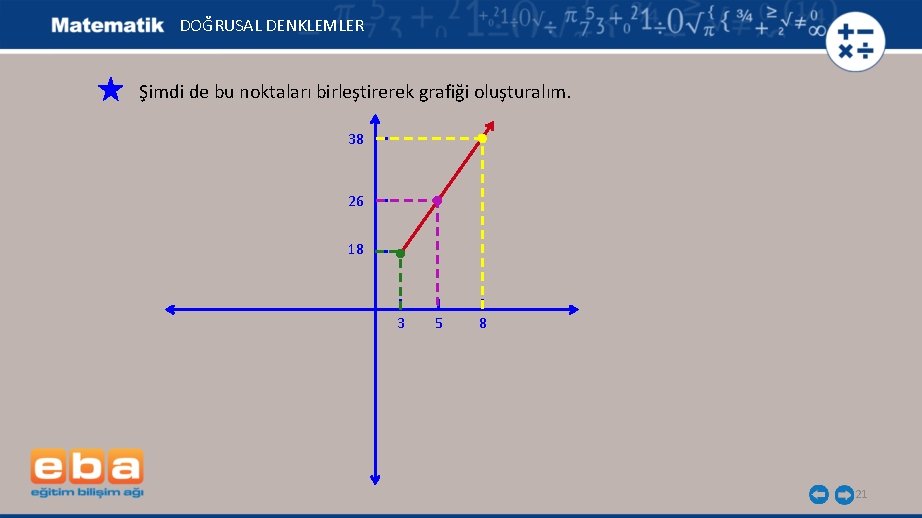 Matematik DOĞRUSAL DENKLEMLER

Şimdi de bu noktaları birleştirerek grafiği oluşturalım.

38
26
18
3 5 8

eba
eğitim bilişim ağı

21